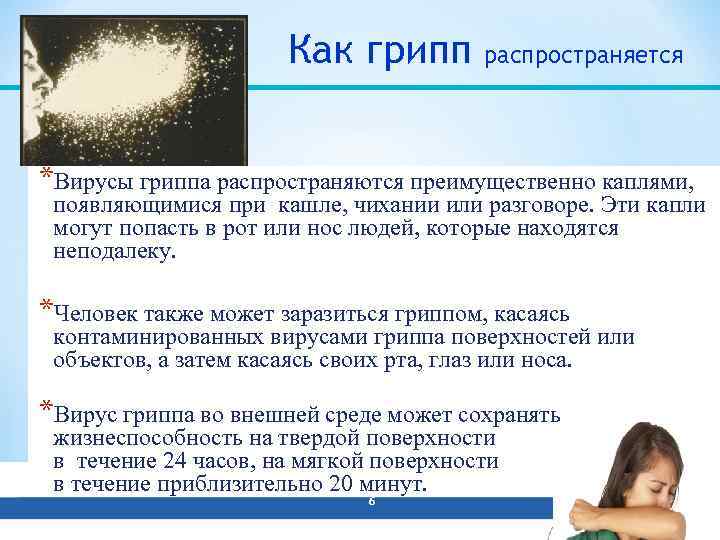 Как грипп распространяется

*Вирусы гриппа распространяются преимущественно каплями, появляющимися при кашле, чихании или разговоре. Эти капли могут попасть в рот или нос людей, которые находятся неподалеку.

*Человек также может заразиться гриппом, касаясь контаминированных вирусами гриппа поверхностей или объектов, а затем касаясь своих рта, глаз или носа.

*Вирус гриппа во внешней среде может сохранять жизнеспособность на твердой поверхности в течение 24 часов, на мягкой поверхности в течение приблизительно 20 минут.

6